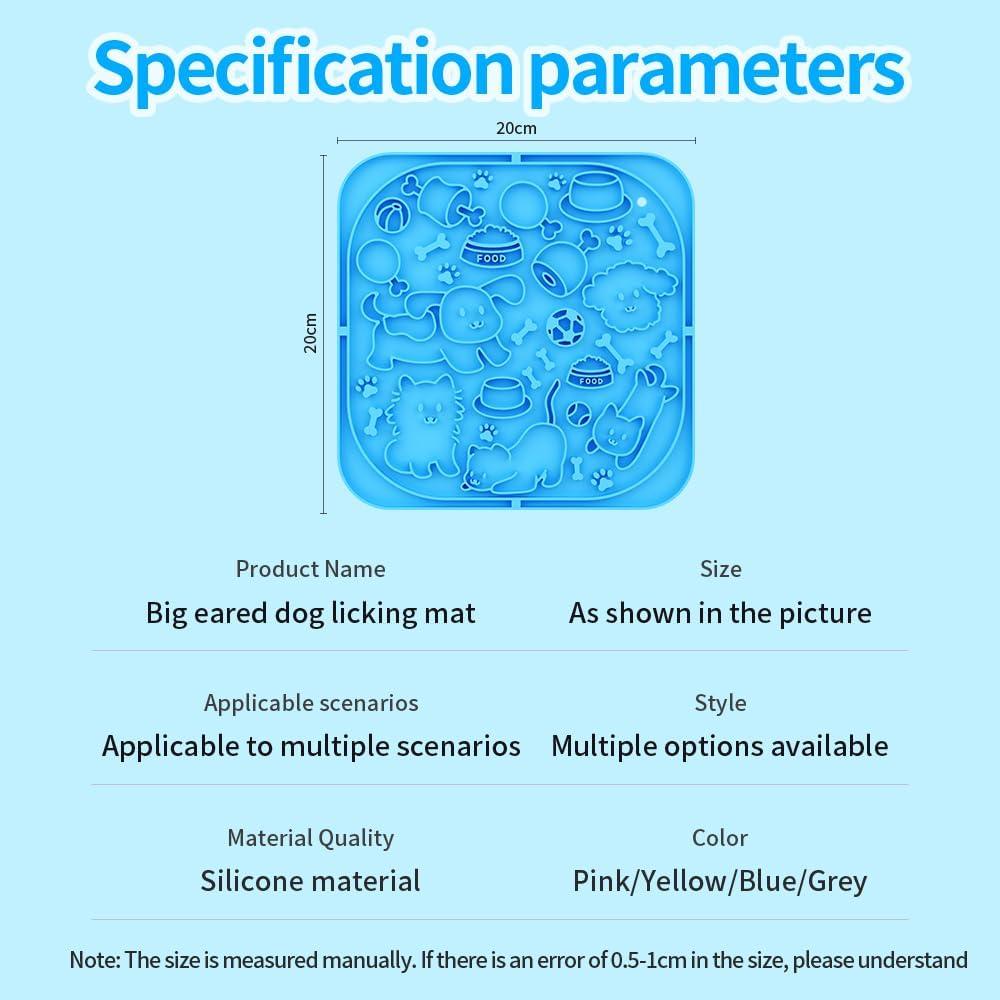 Specification parameters

20cm

20cm

FOOD

FOOD

Product Name
Big eared dog licking mat

Size
As shown in the picture

Applicable scenarios
Applicable to multiple scenarios

Style
Multiple options available

Material Quality
Silicone material

Color
Pink/Yellow/Blue/Grey

Note: The size is measured manually. If there is an error of 0.5-1cm in the size, please understand